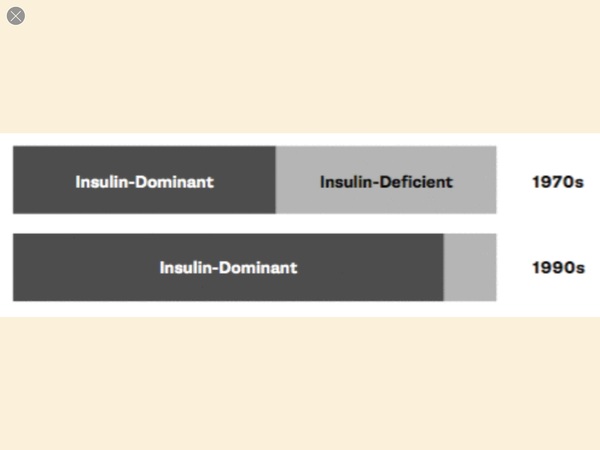 Insulin-Dominant Insulin-Deficient 1970s

Insulin-Dominant 1990s